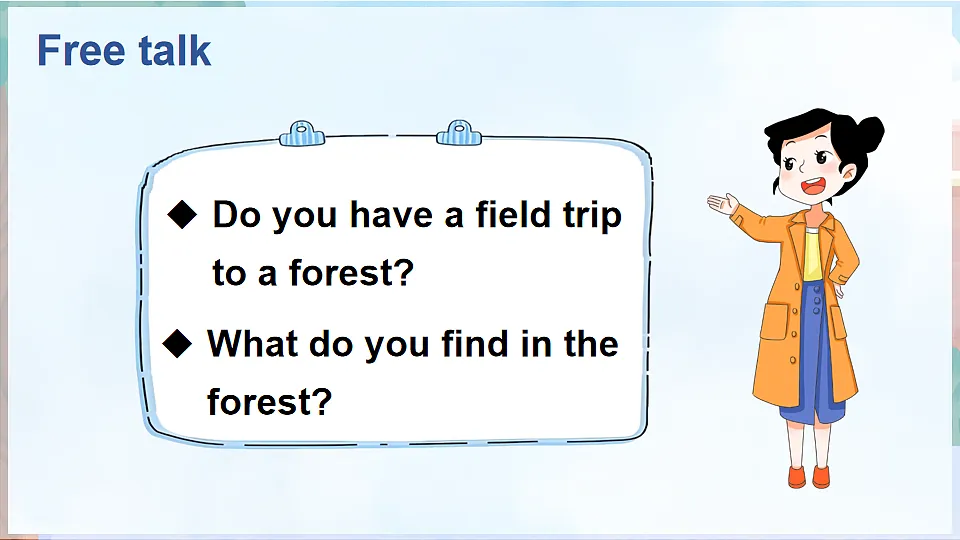 Free talk

◆ Do you have a field trip to a forest?

◆ What do you find in the forest?